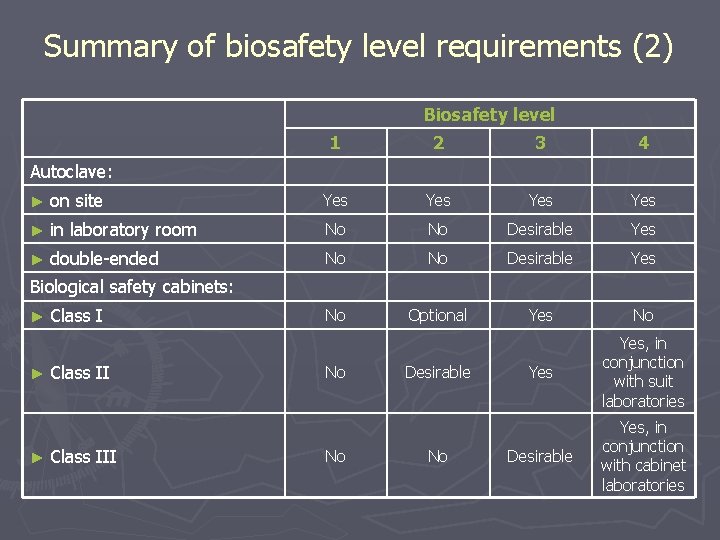 Summary of biosafety level requirements (2)

| | Biosafety level | | | |
|---|---|---|---|---|
| | 1 | 2 | 3 | 4 |
| Autoclave: | | | | |
| ► on site | Yes | Yes | Yes | Yes |
| ► in laboratory room | No | No | Desirable | Yes |
| ► double-ended | No | No | Desirable | Yes |
| Biological safety cabinets: | | | | |
| ► Class I | No | Optional | Yes | No |
| ► Class II | No | Desirable | Yes | Yes, in conjunction with suit laboratories |
| ► Class III | No | No | Desirable | Yes, in conjunction with cabinet laboratories |